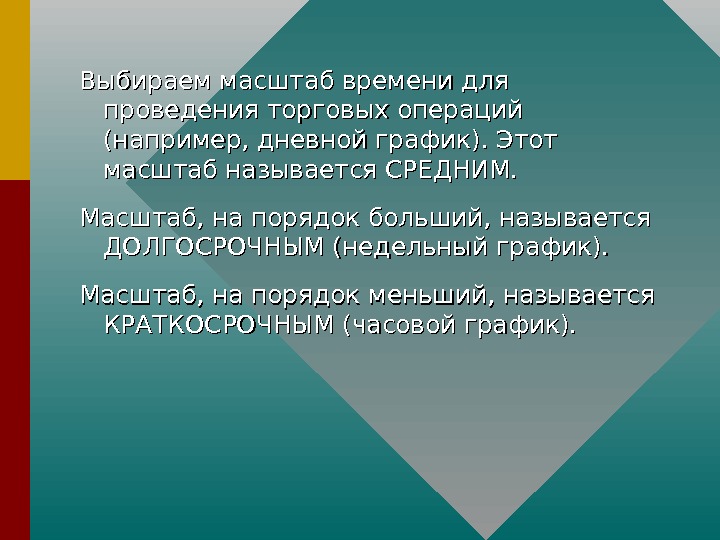 Выбираем масштаб времени для проведения торговых операций (например, дневной график). Этот масштаб называется СРЕДНИМ.

Масштаб, на порядок больший, называется ДОЛГОСРОЧНЫМ (недельный график).

Масштаб, на порядок меньший, называется КРАТКОСРОЧНЫМ (часовой график).